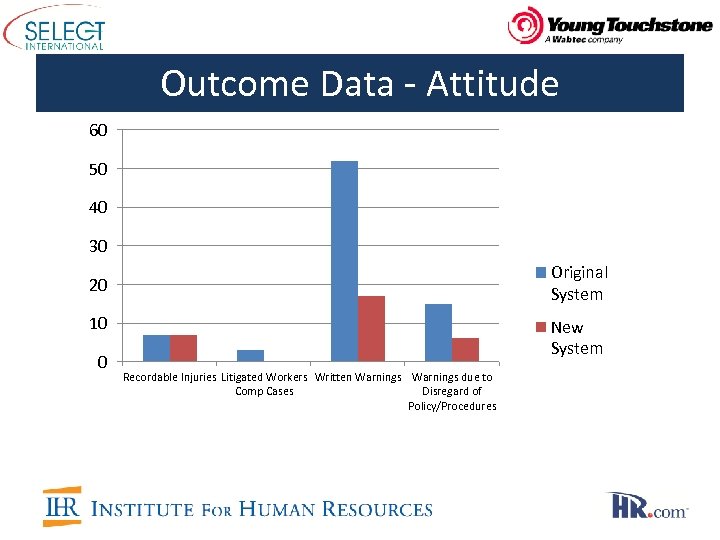 SELECT INTERNATIONAL

Young Touchstone
A Wabtec company

Outcome Data - Attitude

60
50
40
30
20
10
0

Recordable Injuries
Litigated Workers Comp Cases
Written Warnings
Warnings due to Disregard of Policy/Procedures

Original System
New System

IHR INSTITUTE FOR HUMAN RESOURCES

HR.com